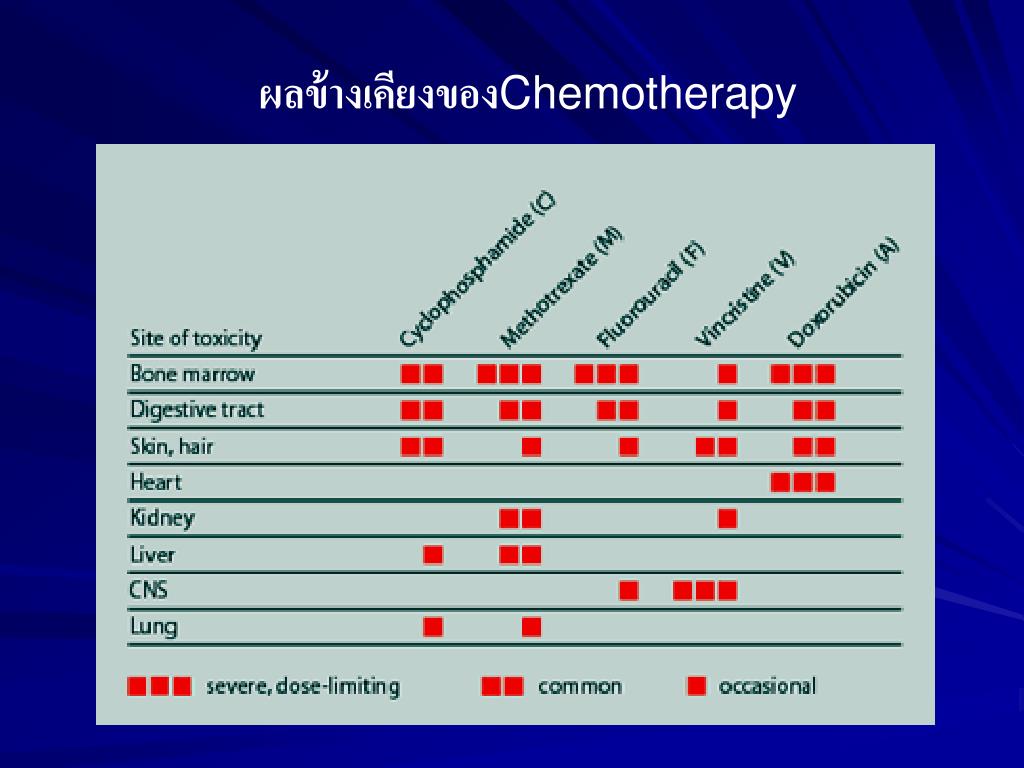 ผลข้างเคียงของChemotherapy

| Site of toxicity | Cyclophosphamide (C) | Methotrexate (M) | Fluorouracil (F) | Vincristine (V) | Doxorubicin (A) |
|---|---|---|---|---|---|
| Bone marrow | ■■ | ■■■ | ■■■ | ■ | ■■■ |
| Digestive tract | ■■ | ■■ | ■■ | ■ | ■■ |
| Skin, hair | ■■ | ■ | ■ | ■■ | ■■ |
| Heart | | | | | ■■■ |
| Kidney | | ■■ | | ■ | |
| Liver | ■ | ■■ | | | |
| CNS | | | ■ | ■■■ | |
| Lung | ■ | ■ | | | |

■■■ severe, dose-limiting ■■ common ■ occasional